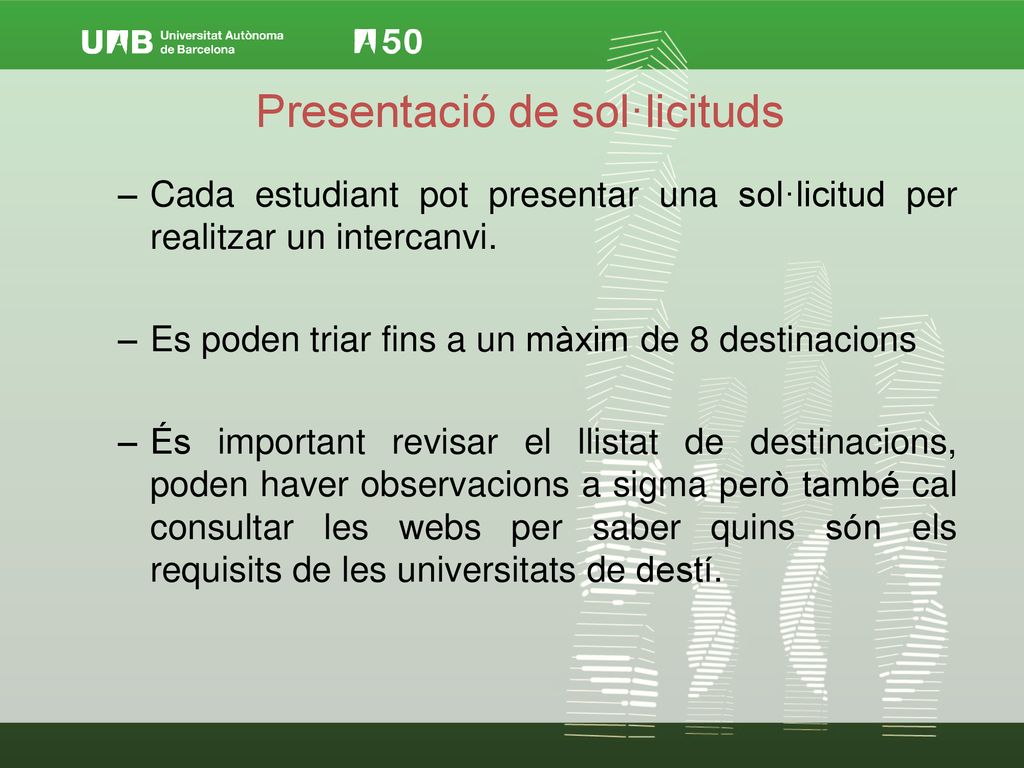 UAB Universitat Autònoma de Barcelona

50

Presentació de sol·licituds

– Cada estudiant pot presentar una sol·licitud per realitzar un intercanvi.

– Es poden triar fins a un màxim de 8 destinacions

– És important revisar el llistat de destinacions, poden haver observacions a sigma però també cal consultar les webs per saber quins són els requisits de les universitats de destí.